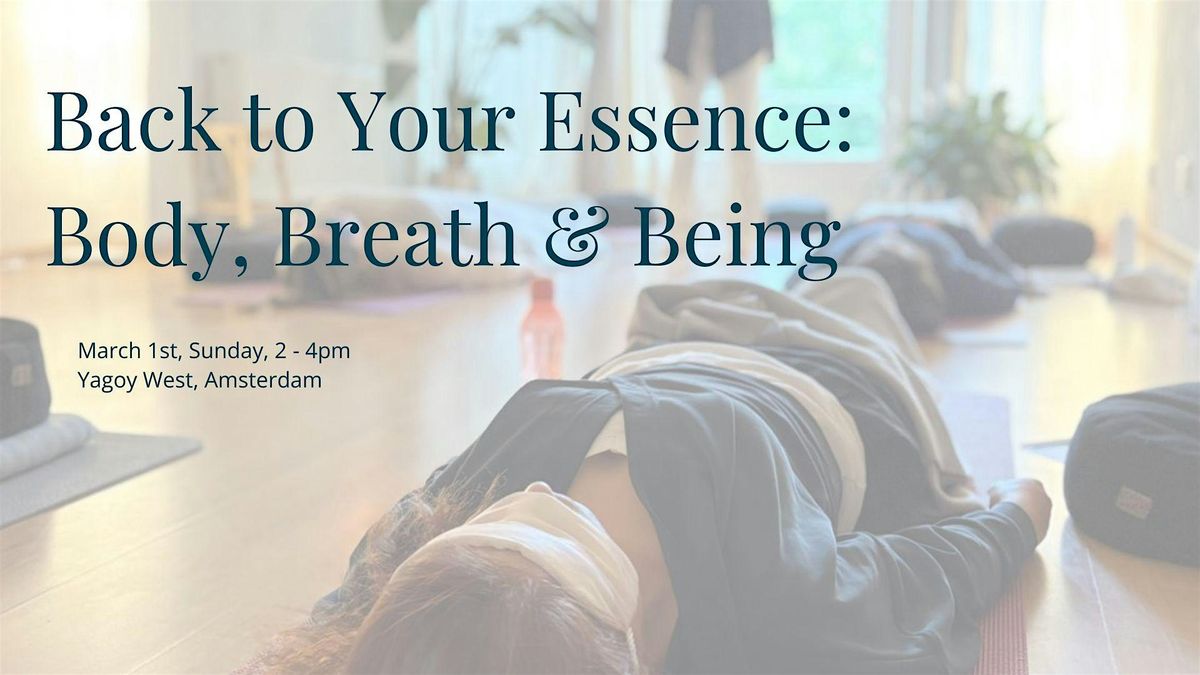 Back to Your Essence:
Body, Breath & Being

March 1st, Sunday, 2 - 4pm
Yagoy West, Amsterdam